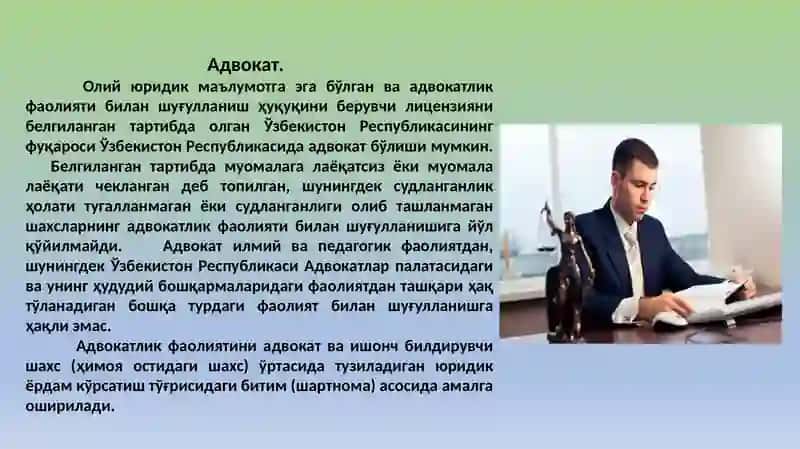 Адвокат.

Олий юридик маълумотга эга бўлган ва адвокатлик фаолияти билан шуғулланиш ҳуқуқини берувчи лицензияни белгиланган тартибда олган Ўзбекистон Республикасининг фуқароси Ўзбекистон Республикасида адвокат бўлиши мумкин.

Белгиланган тартибда муомалага лаёқатсиз ёки муомала лаёқати чекланган деб топилган, шунингдек судланганлик ҳолати тугалланмаган ёки судланганлиги олиб ташланмаган шахсларнинг адвокатлик фаолияти билан шуғулланишига йўл қўйилмайди. Адвокат илмий ва педагогик фаолиятдан, шунингдек Ўзбекистон Республикаси Адвокатлар палатасидаги ва унинг ҳудудий бошқармаларидаги фаолиятдан ташқари ҳақ тўланадиган бошқа турдаги фаолият билан шуғулланишга ҳақли эмас.

Адвокатлик фаолиятини адвокат ва ишонч билдирувчи шахс (ҳимоя остидаги шахс) ўртасида тузиладиган юридик ёрдам кўрсатиш тўғрисидаги битим (шартнома) асосида амалга оширилади.